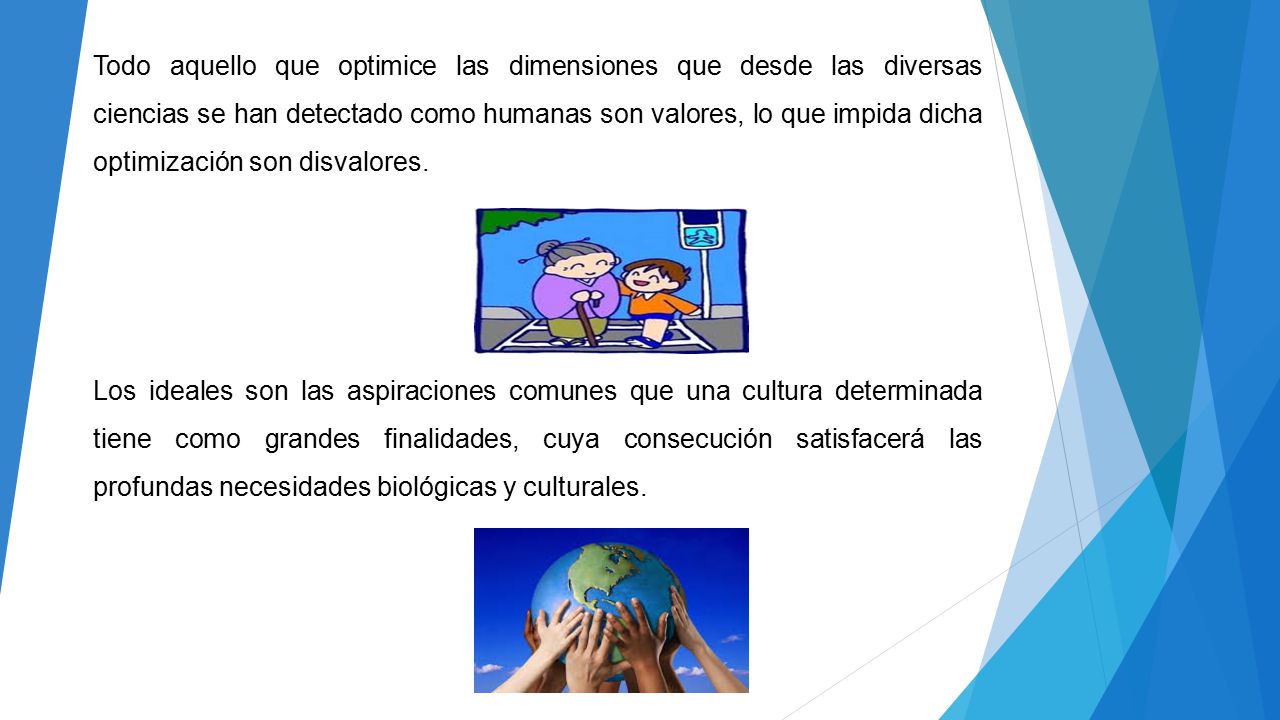 Todo aquello que optimice las dimensiones que desde las diversas ciencias se han detectado como humanas son valores, lo que impida dicha optimización son disvalores.

Los ideales son las aspiraciones comunes que una cultura determinada tiene como grandes finalidades, cuya consecución satisfacerá las profundas necesidades biológicas y culturales.